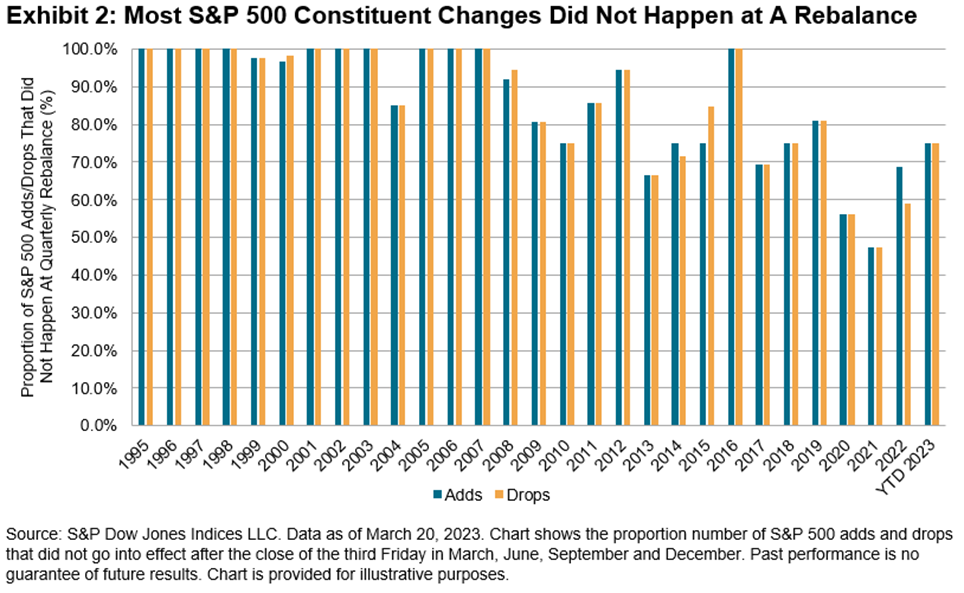 Exhibit 2: Most S&P 500 Constituent Changes Did Not Happen at A Rebalance

Proportion of S&P 500 Adds/Drops That Did Not Happen At Quarterly Rebalance (%)

100.0%
90.0%
80.0%
70.0%
60.0%
50.0%
40.0%
30.0%
20.0%
10.0%
0.0%

1995 1996 1997 1998 1999 2000 2001 2002 2003 2004 2005 2006 2007 2008 2009 2010 2011 2012 2013 2014 2015 2016 2017 2018 2019 2020 2021 2022 YTD 2023

Adds Drops

Source: S&P Dow Jones Indices LLC. Data as of March 20, 2023. Chart shows the proportion number of S&P 500 adds and drops that did not go into effect after the close of the third Friday in March, June, September and December. Past performance is no guarantee of future results. Chart is provided for illustrative purposes.